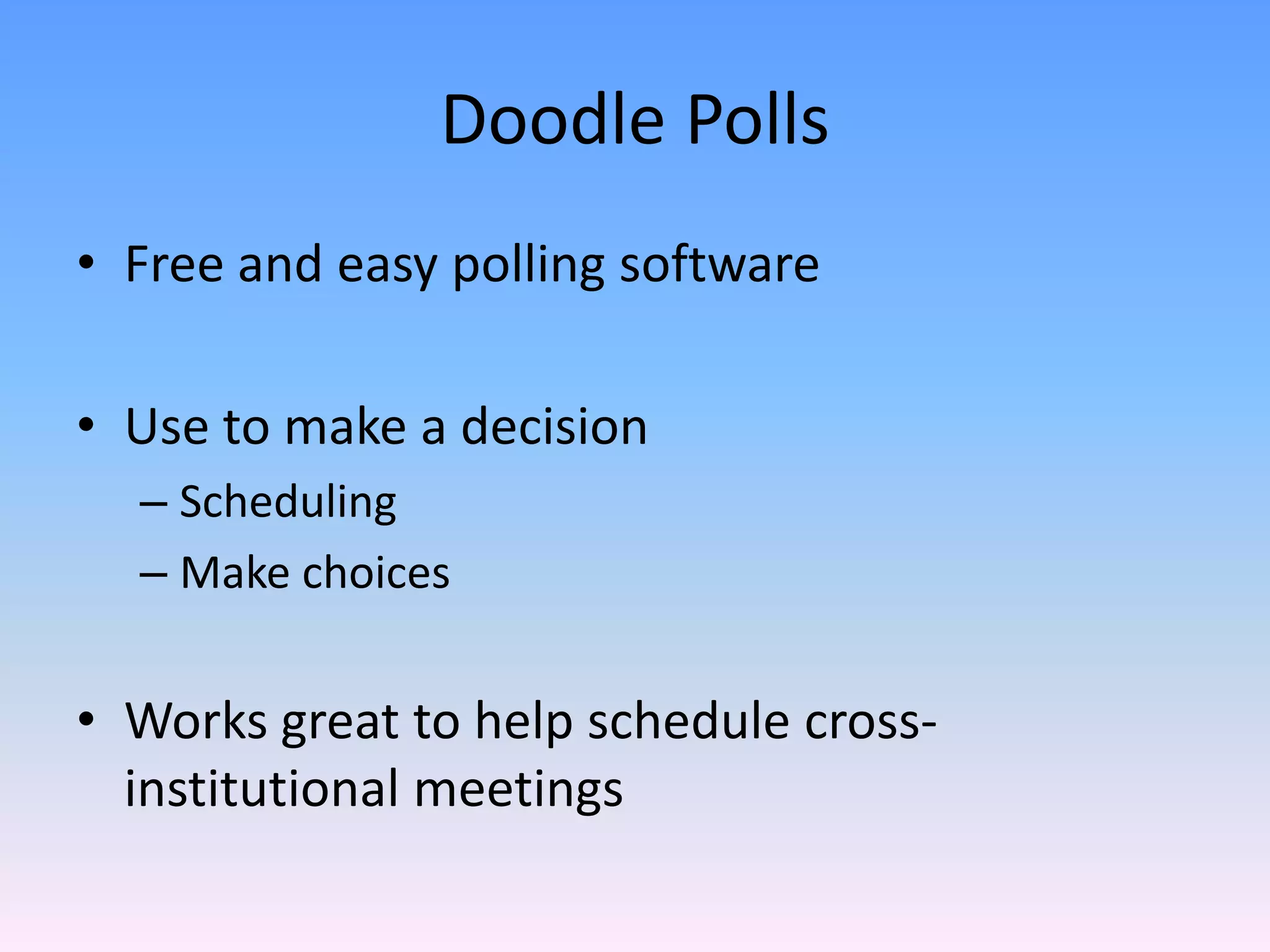 Doodle Polls

• Free and easy polling software

• Use to make a decision
– Scheduling
– Make choices

• Works great to help schedule cross-institutional meetings